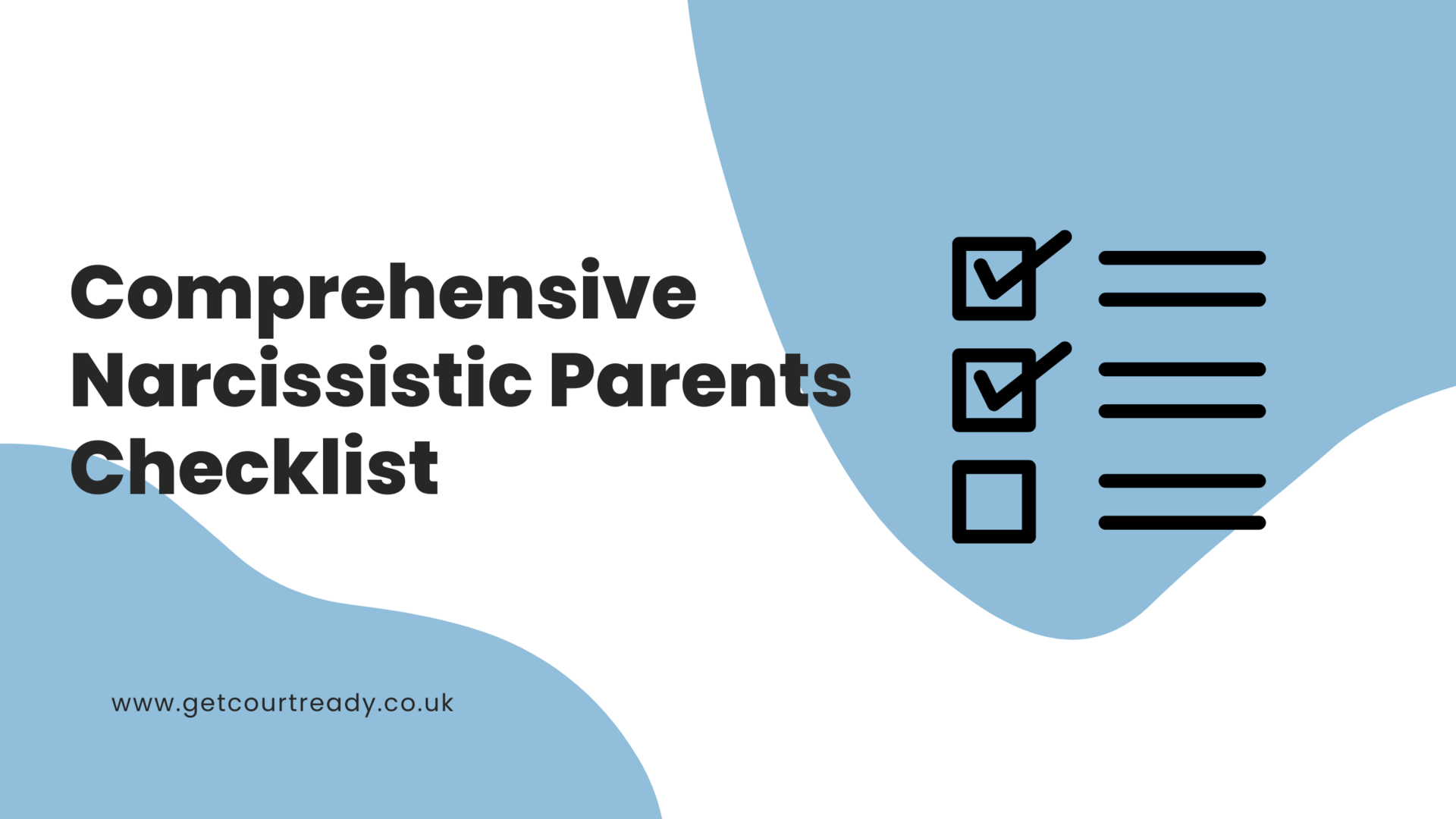 Comprehensive Narcissistic Parents Checklist

www.getcourtready.co.uk